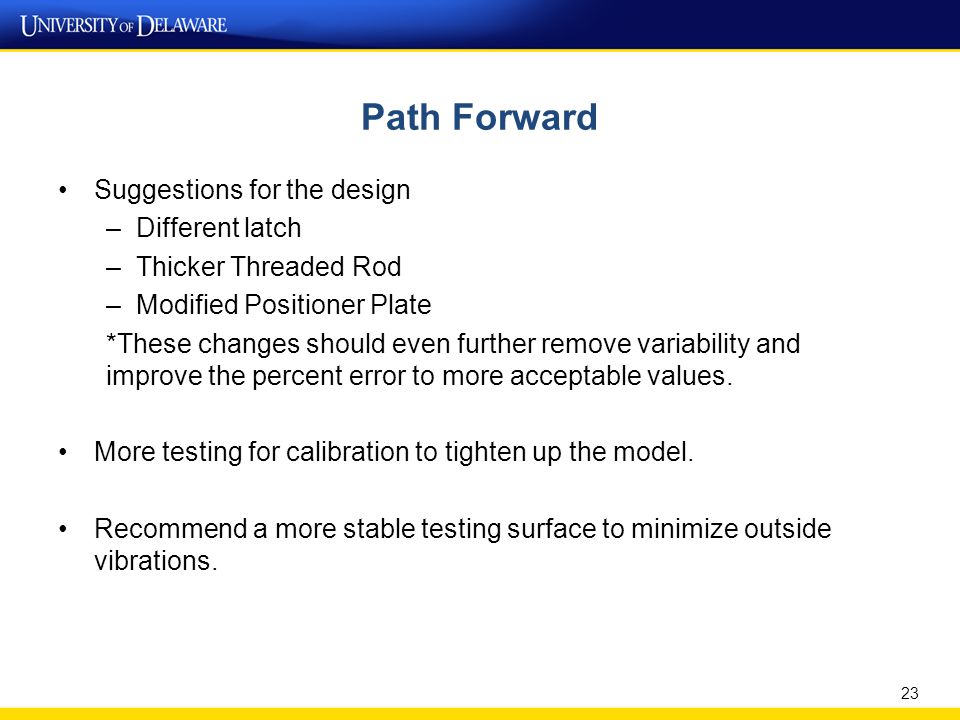 UNIVERSITY OF DELAWARE

Path Forward

• Suggestions for the design
– Different latch
– Thicker Threaded Rod
– Modified Positioner Plate
*These changes should even further remove variability and improve the percent error to more acceptable values.

• More testing for calibration to tighten up the model.

• Recommend a more stable testing surface to minimize outside vibrations.

23